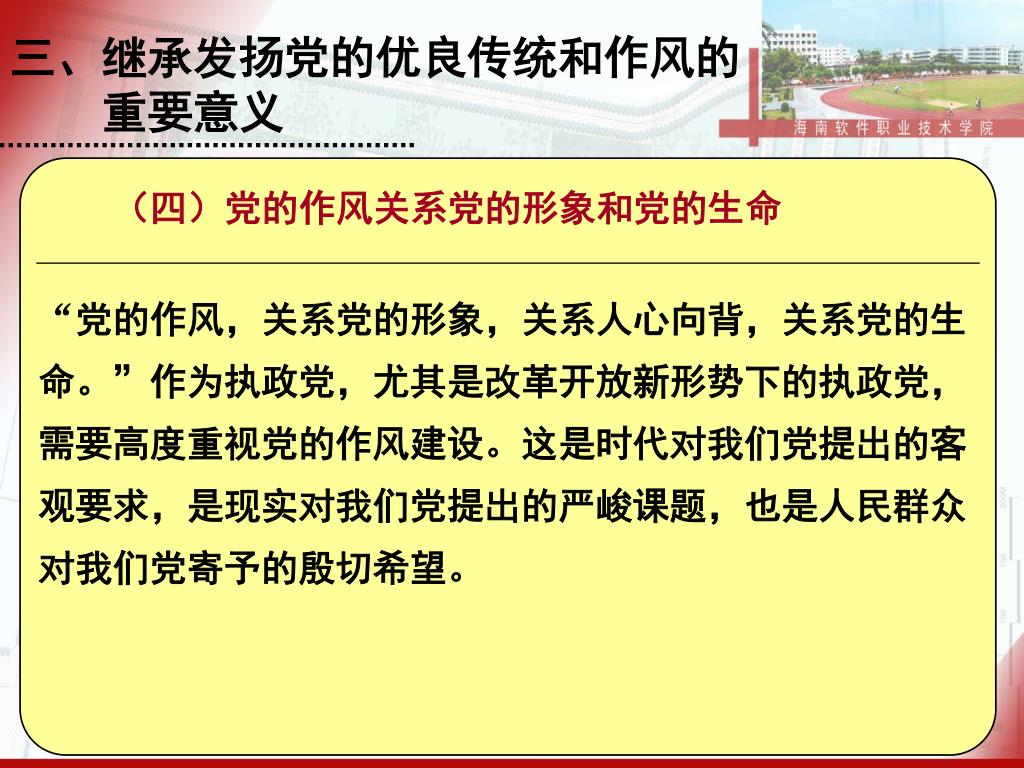 三、继承发扬党的优良传统和作风的重要意义

海南软件职业技术学院

（四）党的作风关系党的形象和党的生命

“党的作风，关系党的形象，关系人心向背，关系党的生命。”作为执政党，尤其是改革开放新形势下的执政党，需要高度重视党的作风建设。这是时代对我们党提出的客观要求，是现实对我们党提出的严峻课题，也是人民群众对我们党寄予的殷切希望。